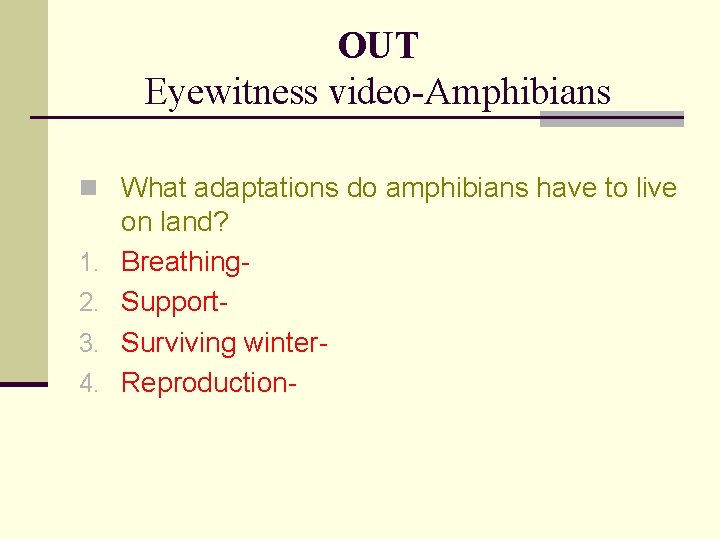 OUT
Eyewitness video-Amphibians

What adaptations do amphibians have to live on land?

1. Breathing-
2. Support-
3. Surviving winter-
4. Reproduction-